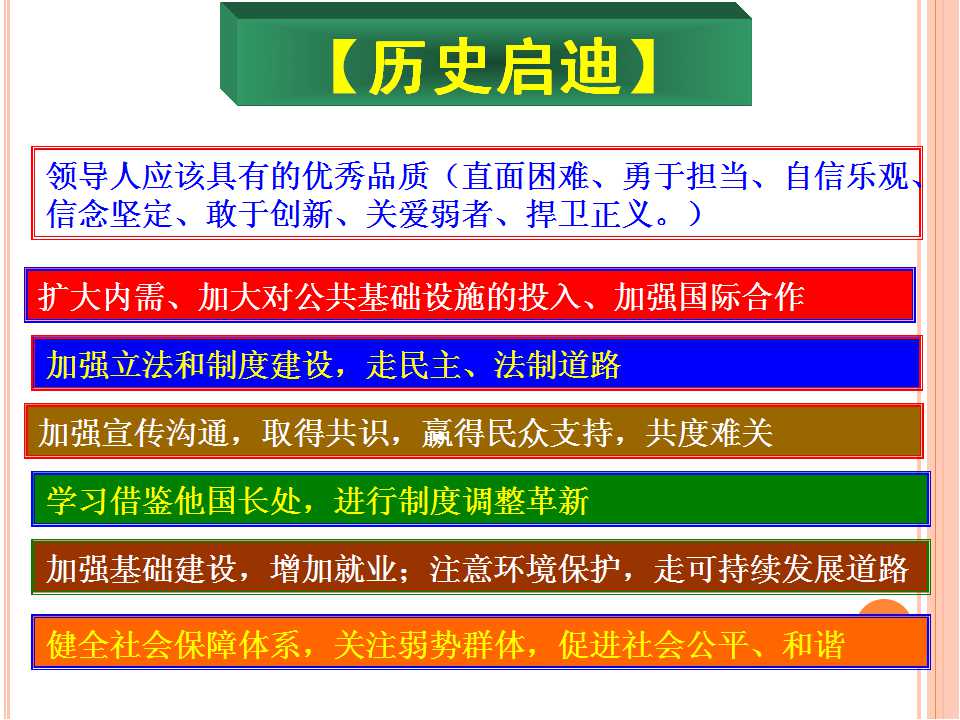 【历史启迪】

领导人应该具有的优秀品质（直面困难、勇于担当、自信乐观、信念坚定、敢于创新、关爱弱者、捍卫正义。）

扩大内需、加大对公共基础设施的投入、加强国际合作

加强立法和制度建设，走民主、法制道路

加强宣传沟通，取得共识，赢得民众支持，共度难关

学习借鉴他国长处，进行制度调整革新

加强基础建设，增加就业；注意环境保护，走可持续发展道路

健全社会保障体系，关注弱势群体，促进社会公平、和谐